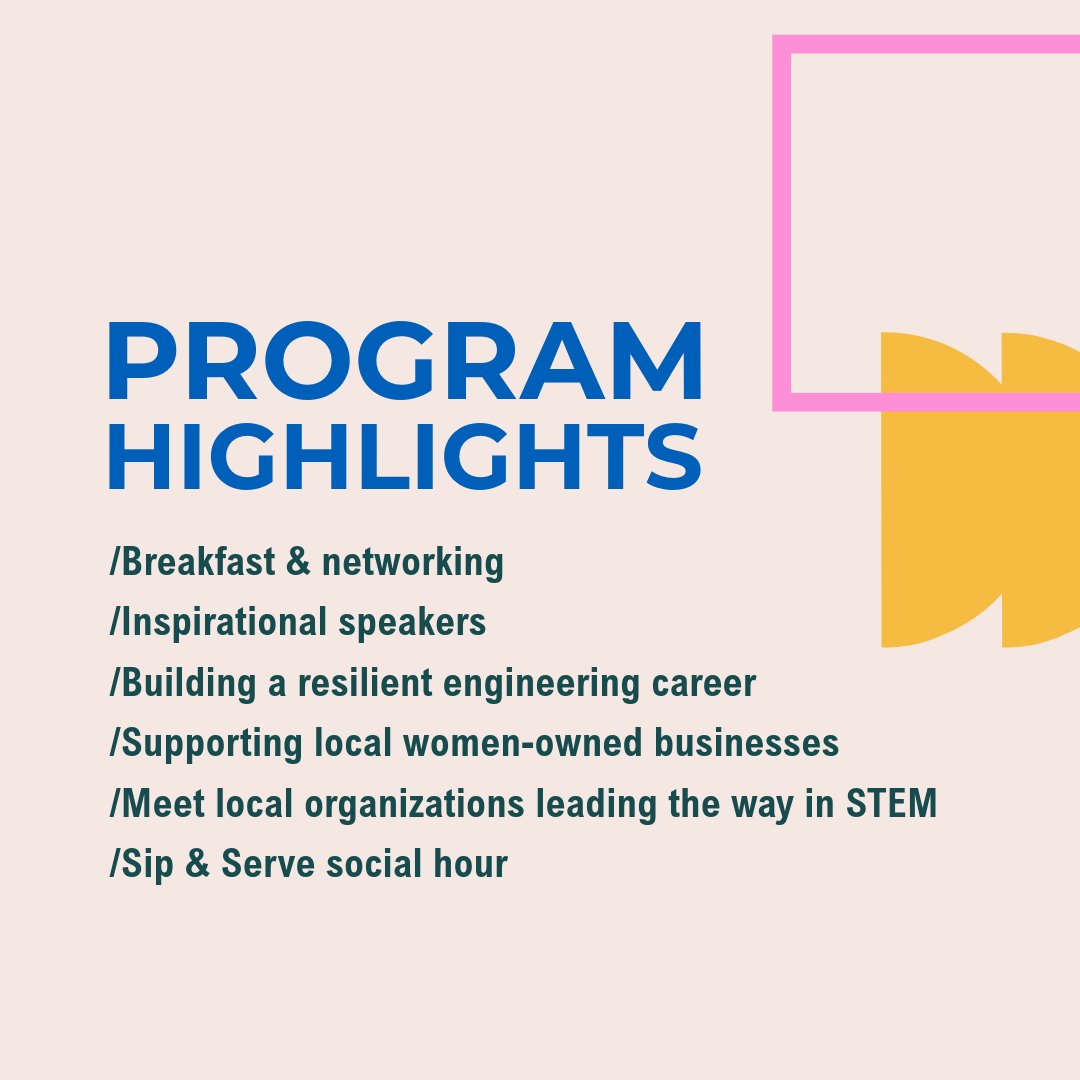 PROGRAM HIGHLIGHTS

/Breakfast & networking
/Inspirational speakers
/Building a resilient engineering career
/Supporting local women-owned businesses
/Meet local organizations leading the way in STEM
/Sip & Serve social hour